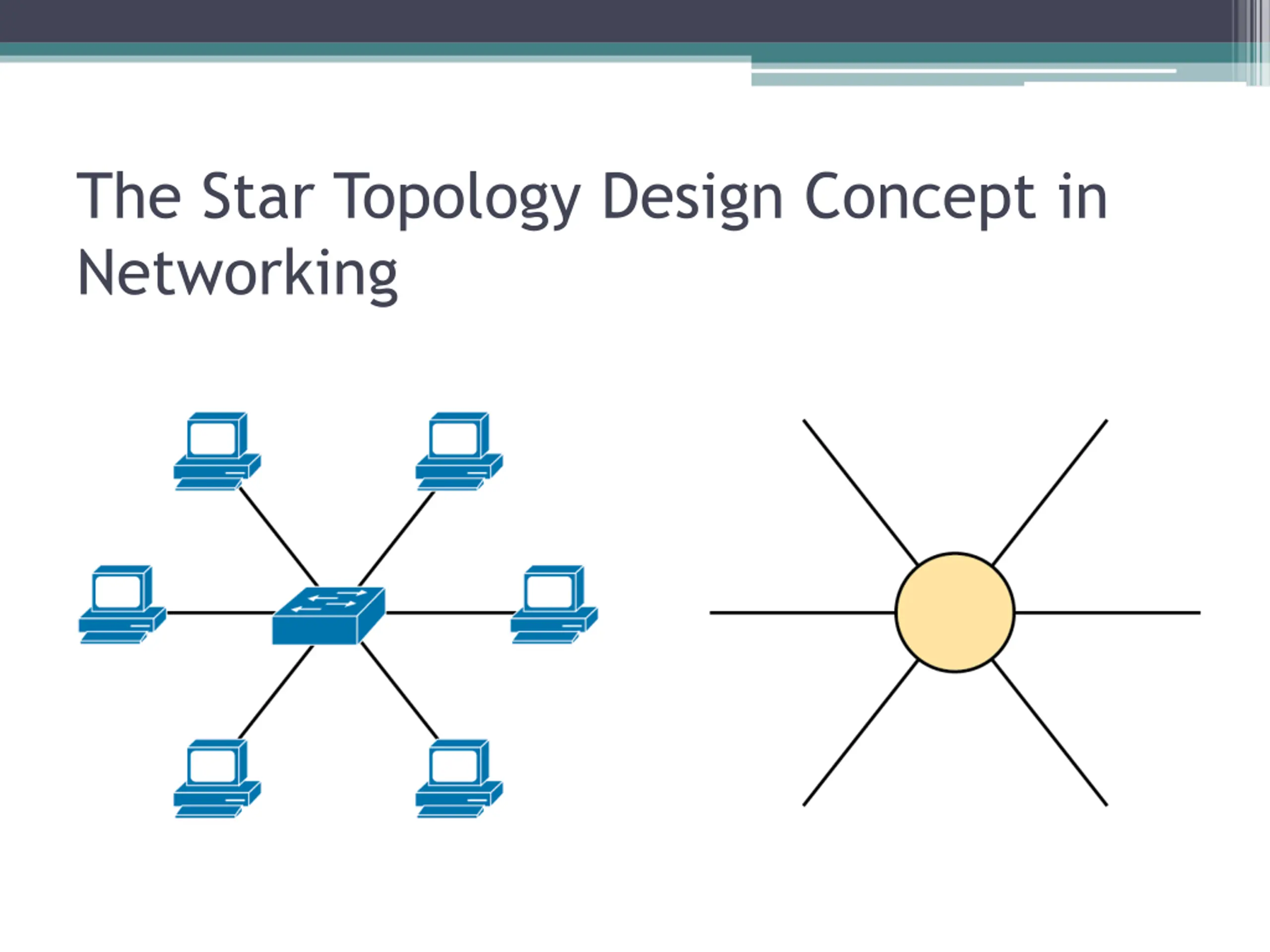 The Star Topology Design Concept in Networking